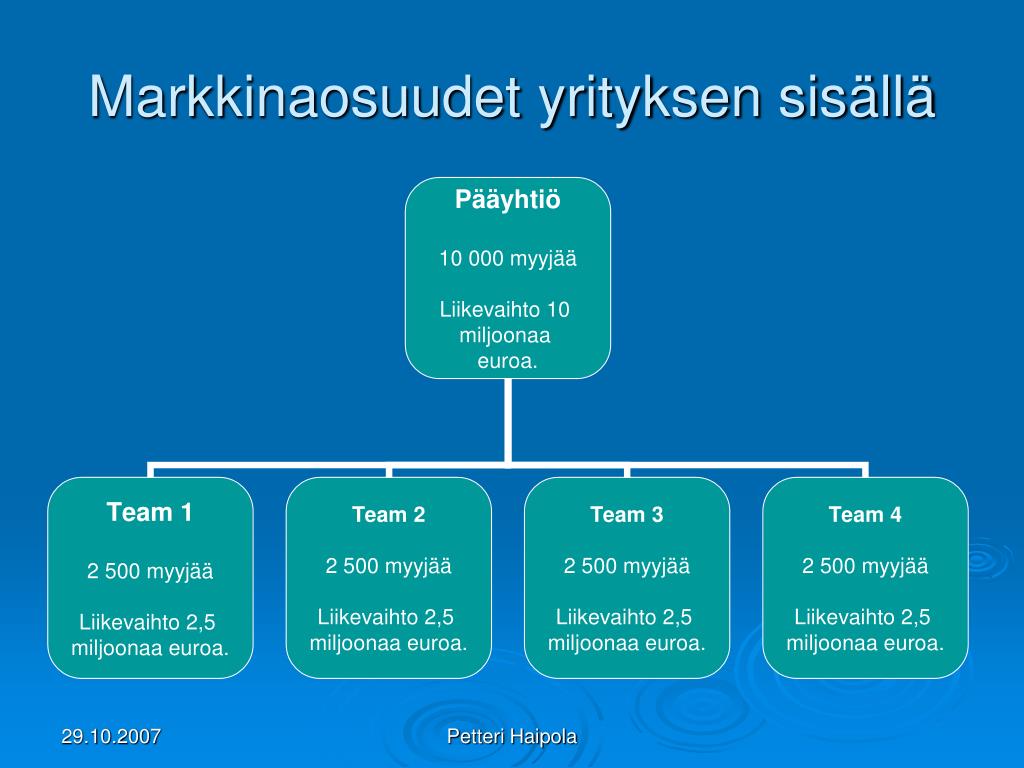 Markkinaosuudet yrityksen sisällä

Pääyhtiö

10 000 myyjää

Liikevaihto 10 miljoonaa euroa.

Team 1

2 500 myyjää

Liikevaihto 2,5 miljoonaa euroa.

Team 2

2 500 myyjää

Liikevaihto 2,5 miljoonaa euroa.

Team 3

2 500 myyjää

Liikevaihto 2,5 miljoonaa euroa.

Team 4

2 500 myyjää

Liikevaihto 2,5 miljoonaa euroa.

29.10.2007

Petteri Haipola